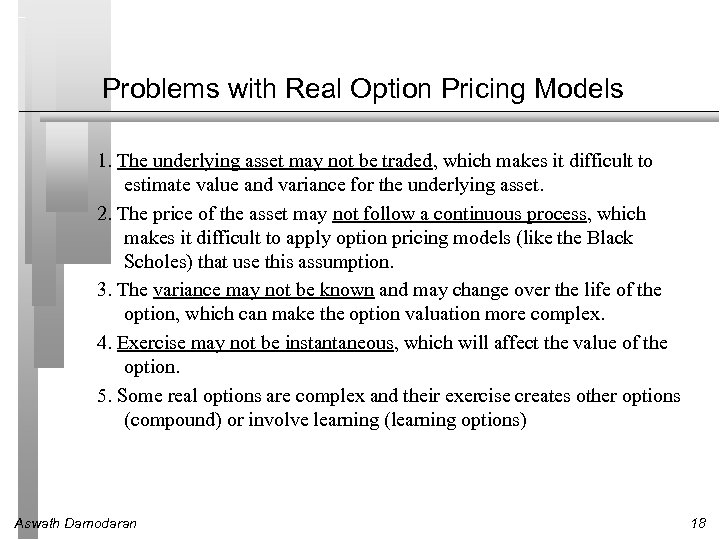 Problems with Real Option Pricing Models

1. The underlying asset may not be traded, which makes it difficult to estimate value and variance for the underlying asset.

2. The price of the asset may not follow a continuous process, which makes it difficult to apply option pricing models (like the Black Scholes) that use this assumption.

3. The variance may not be known and may change over the life of the option, which can make the option valuation more complex.

4. Exercise may not be instantaneous, which will affect the value of the option.

5. Some real options are complex and their exercise creates other options (compound) or involve learning (learning options)

Aswath Damodaran

18